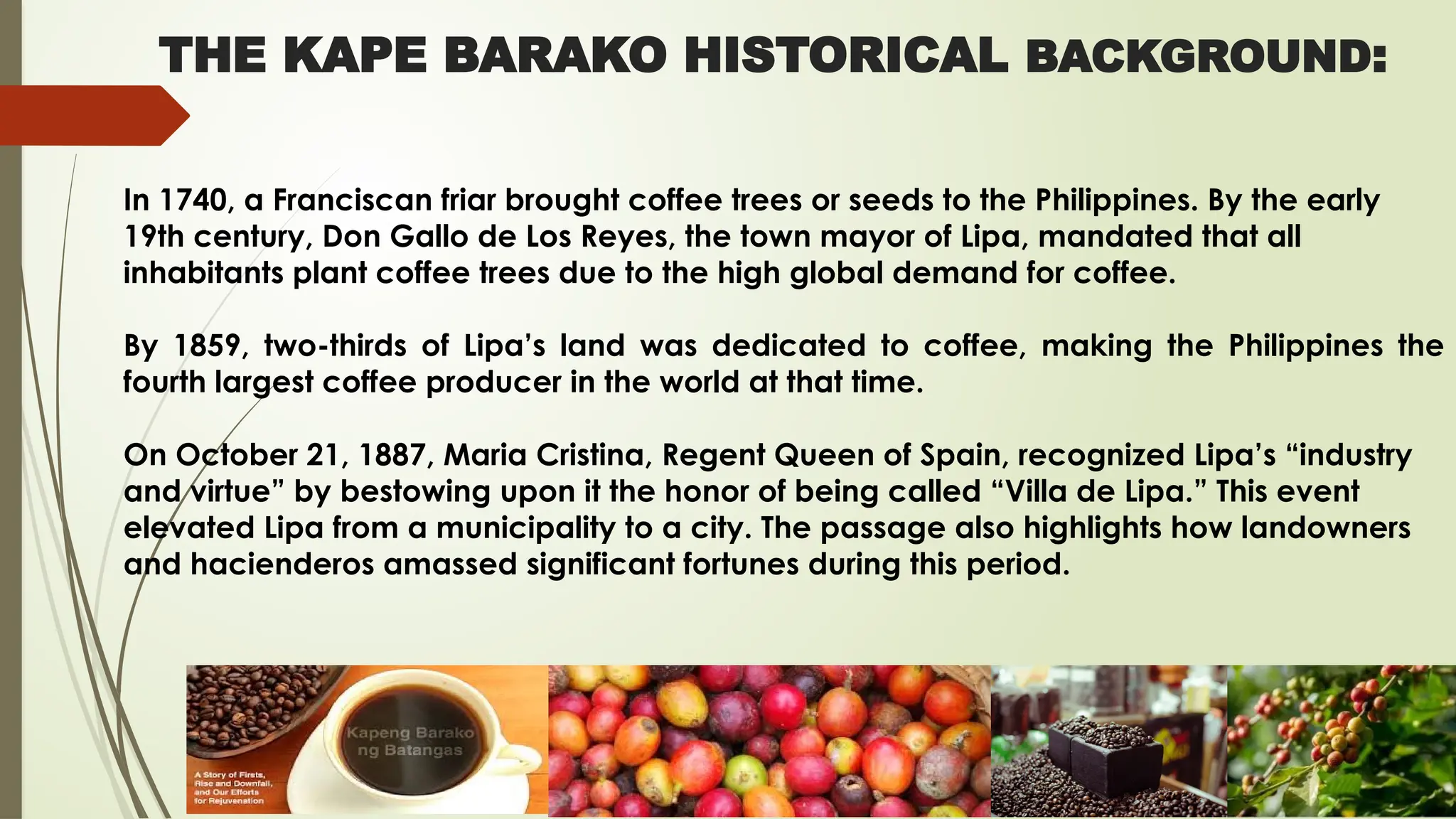 THE KAPE BARAKO HISTORICAL BACKGROUND:

In 1740, a Franciscan friar brought coffee trees or seeds to the Philippines. By the early 19th century, Don Gallo de Los Reyes, the town mayor of Lipa, mandated that all inhabitants plant coffee trees due to the high global demand for coffee.

By 1859, two-thirds of Lipa's land was dedicated to coffee, making the Philippines the fourth largest coffee producer in the world at that time.

On October 21, 1887, Maria Cristina, Regent Queen of Spain, recognized Lipa's "industry and virtue" by bestowing upon it the honor of being called "Villa de Lipa." This event elevated Lipa from a municipality to a city. The passage also highlights how landowners and hacienderos amassed significant fortunes during this period.

Kapeng Barako ng Batangas

A Story of Firsts, Rise and Downfall, and Our Efforts for Rejuvenation